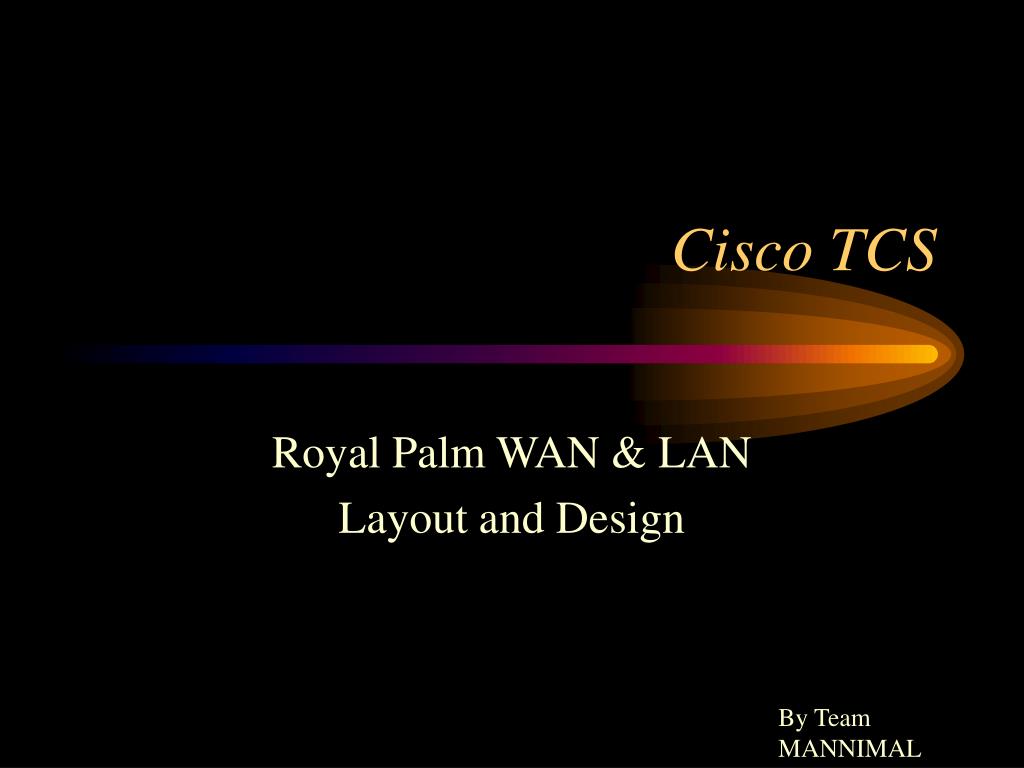 Cisco TCS

Royal Palm WAN & LAN
Layout and Design

By Team
MANNIMAL